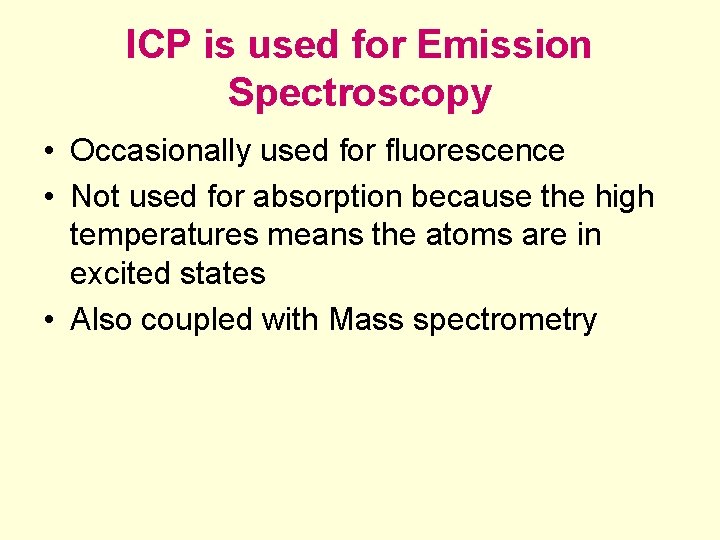 ICP is used for Emission Spectroscopy

• Occasionally used for fluorescence
• Not used for absorption because the high temperatures means the atoms are in excited states
• Also coupled with Mass spectrometry